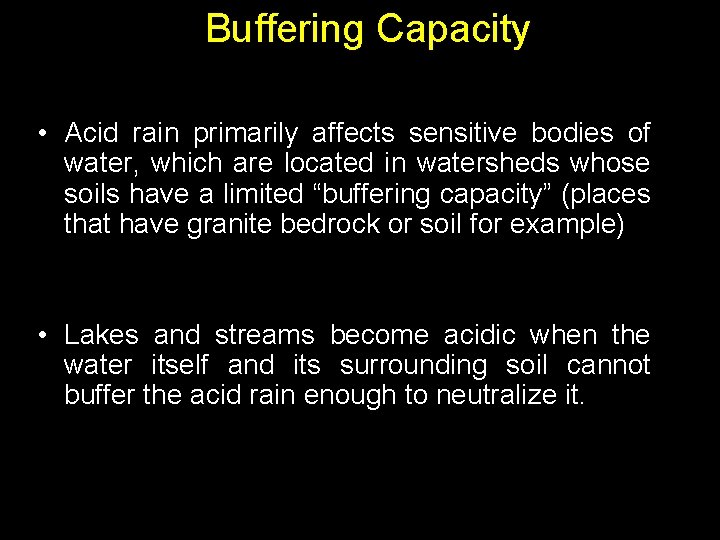 Buffering Capacity

• Acid rain primarily affects sensitive bodies of water, which are located in watersheds whose soils have a limited “buffering capacity” (places that have granite bedrock or soil for example)

• Lakes and streams become acidic when the water itself and its surrounding soil cannot buffer the acid rain enough to neutralize it.